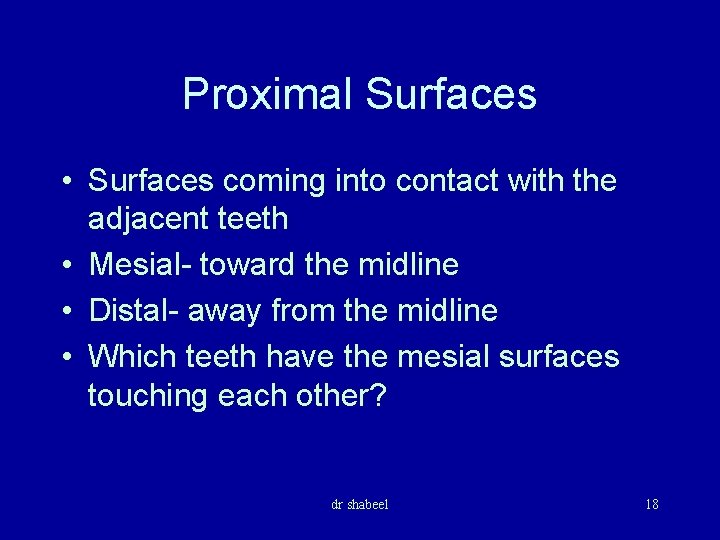 Proximal Surfaces

• Surfaces coming into contact with the adjacent teeth
• Mesial- toward the midline
• Distal- away from the midline
• Which teeth have the mesial surfaces touching each other?

dr shabeel

18